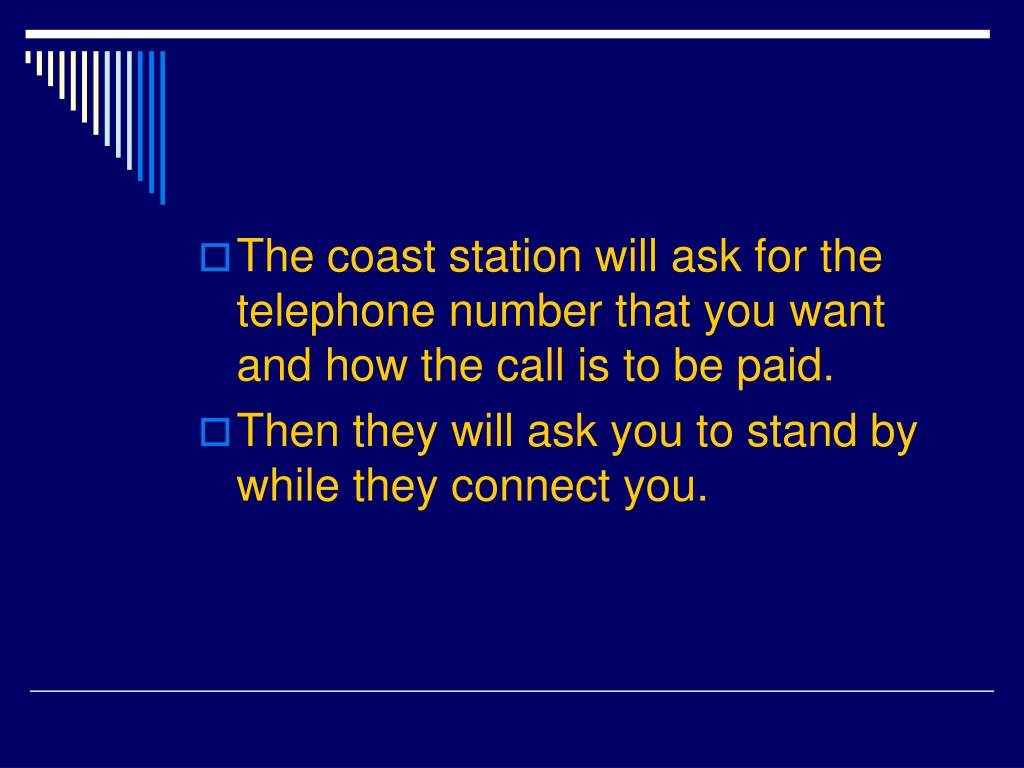 The coast station will ask for the telephone number that you want and how the call is to be paid.

Then they will ask you to stand by while they connect you.